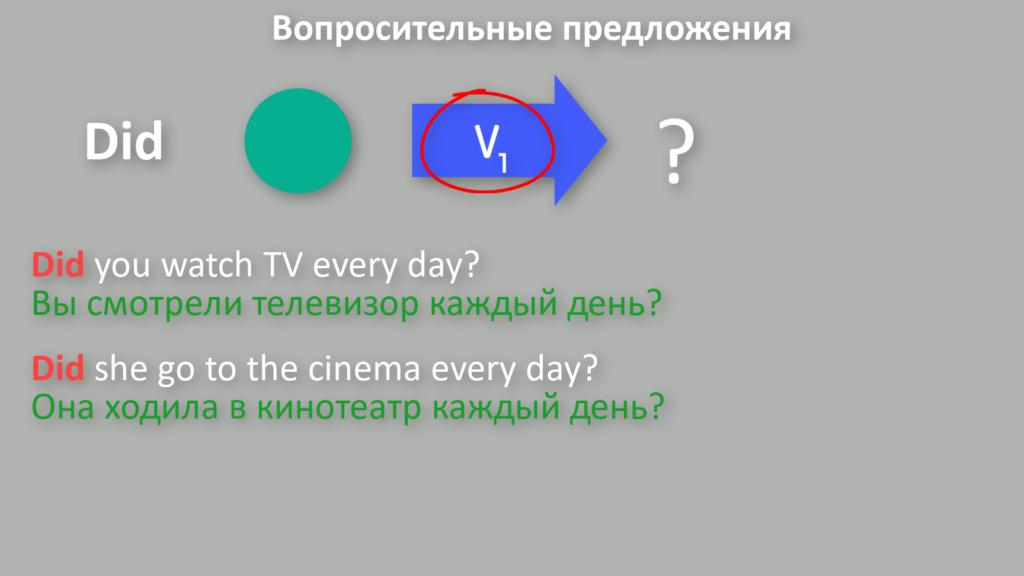 Вопросительные предложения

Did $V_1$ ?

Did you watch TV every day?
Вы смотрели телевизор каждый день?

Did she go to the cinema every day?
Она ходила в кинотеатр каждый день?